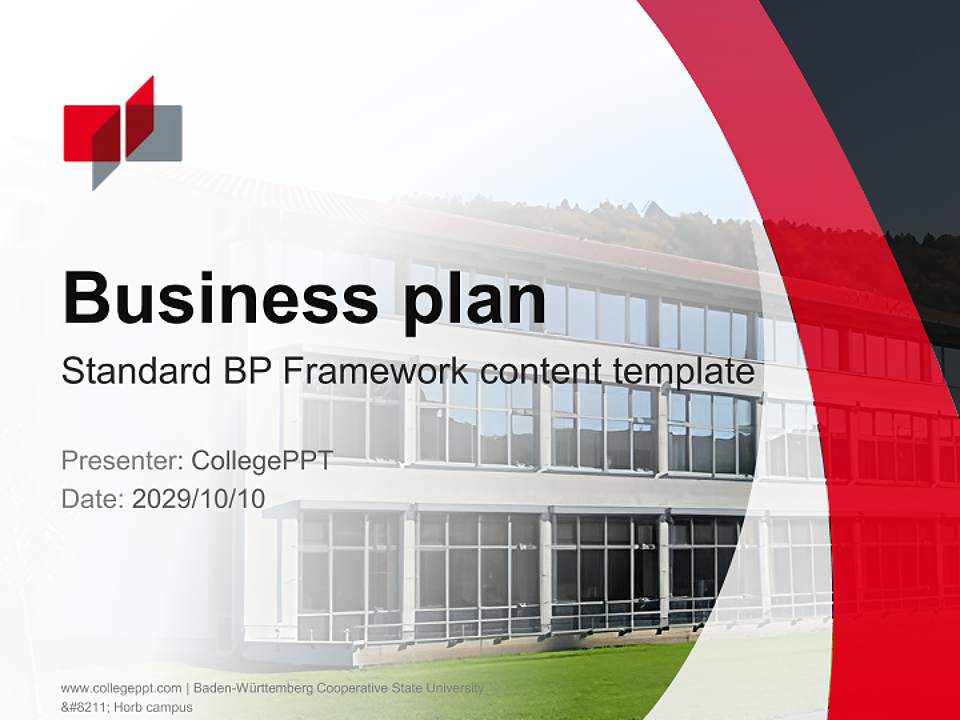 Business plan

Standard BP Framework content template

Presenter: CollegePPT
Date: 2029/10/10

www.collegeppt.com | Baden-Württemberg Cooperative State University &#8211; Horb campus